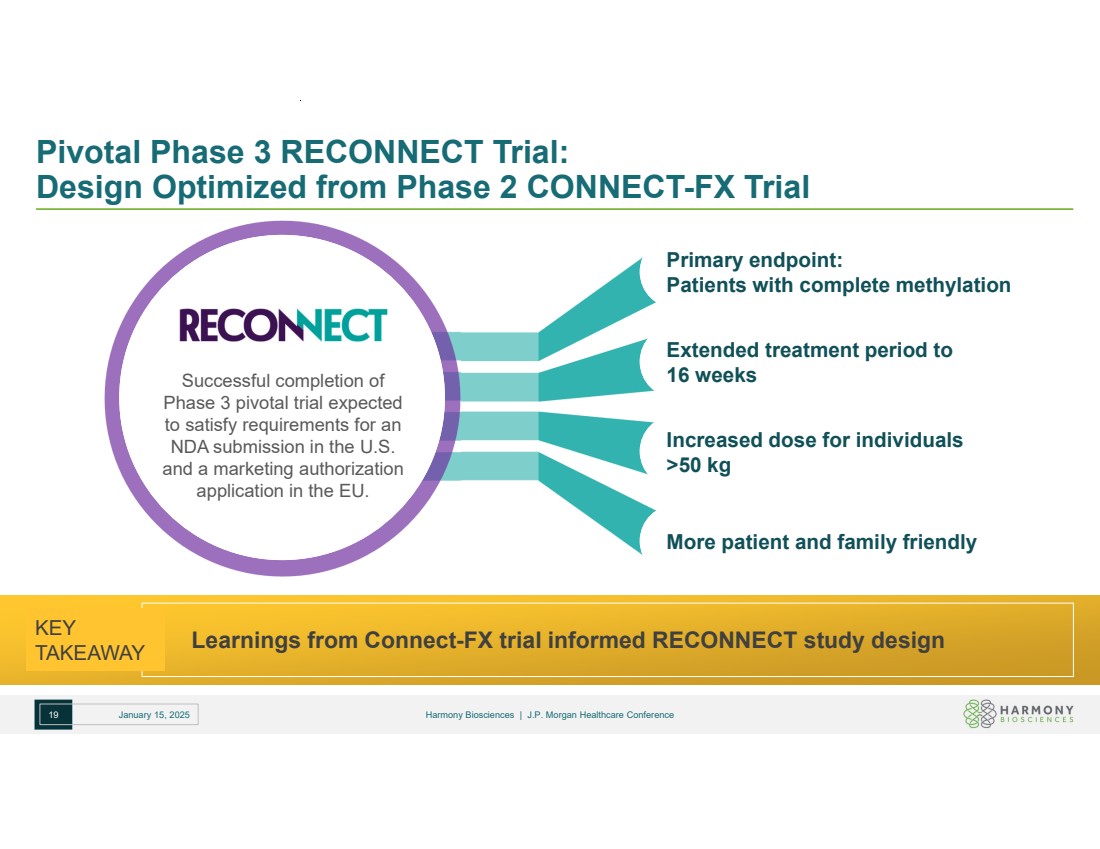 Pivotal Phase 3 RECONNECT Trial:
Design Optimized from Phase 2 CONNECT-FX Trial

RECONNECT

Successful completion of Phase 3 pivotal trial expected to satisfy requirements for an NDA submission in the U.S. and a marketing authorization application in the EU.

Primary endpoint:
Patients with complete methylation

Extended treatment period to 16 weeks

Increased dose for individuals >50 kg

More patient and family friendly

KEY TAKEAWAY

Learnings from Connect-FX trial informed RECONNECT study design

19

January 15, 2025

Harmony Biosciences | J.P. Morgan Healthcare Conference

HARMONY BIOSCIENCES